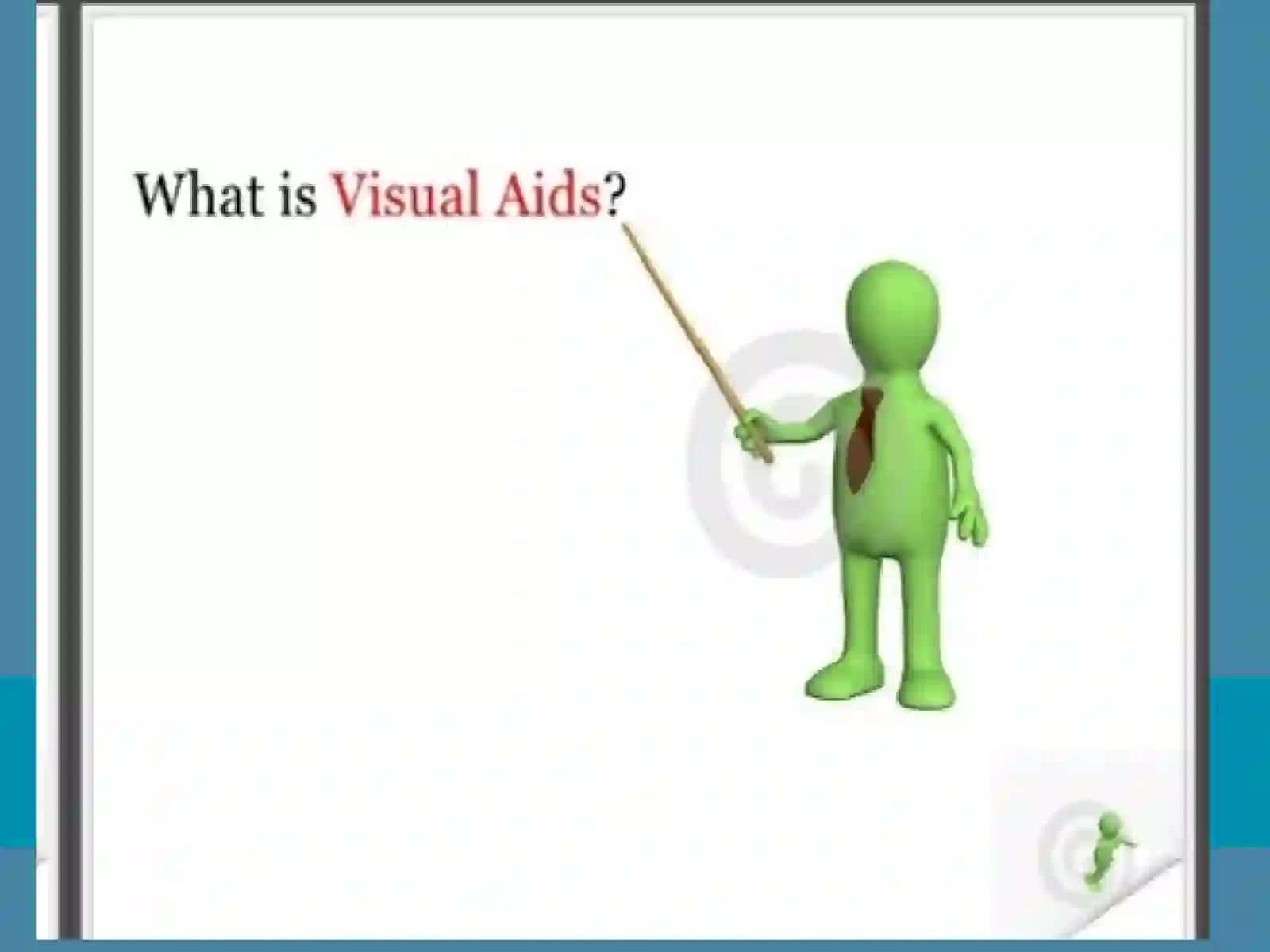 What is Visual Aids?